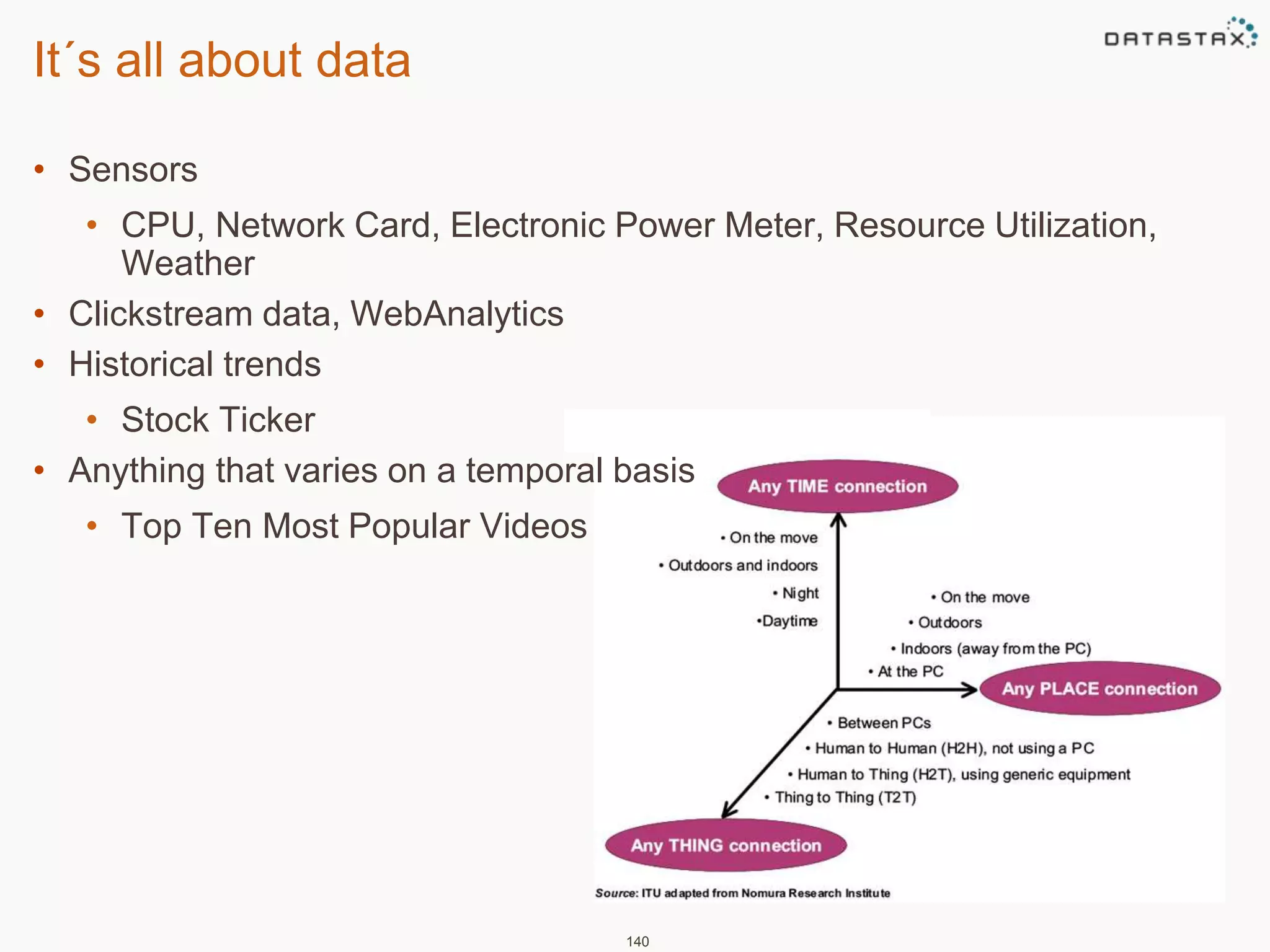 It´s all about data

DATASTAX

• Sensors
  • CPU, Network Card, Electronic Power Meter, Resource Utilization, Weather
• Clickstream data, WebAnalytics
• Historical trends
  • Stock Ticker
• Anything that varies on a temporal basis
  • Top Ten Most Popular Videos

Any TIME connection

• On the move
• Outdoors and indoors
• Night
•Daytime

• On the move
• Outdoors
• Indoors (away from the PC)
• At the PC

Any PLACE connection

• Between PCs
• Human to Human (H2H), not using a PC
• Human to Thing (H2T), using generic equipment
• Thing to Thing (T2T)

Any THING connection

Source: ITU adapted from Nomura Research Institute

140